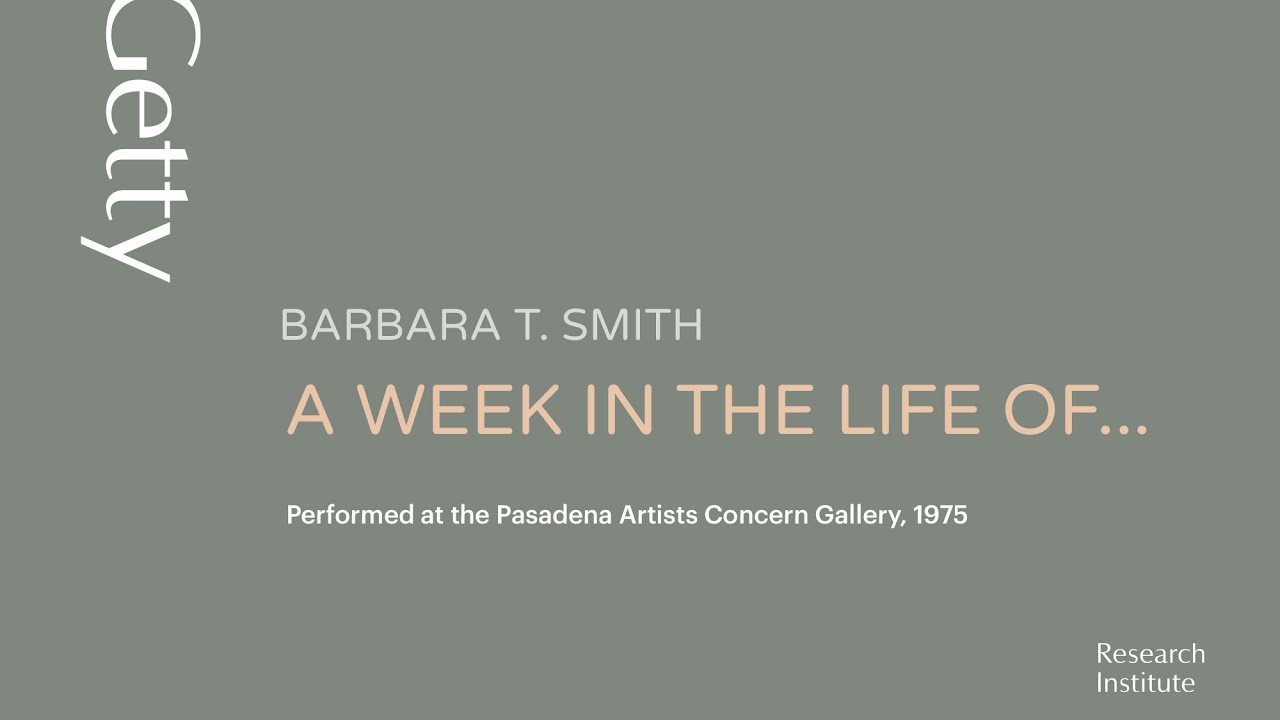 Getty

BARBARA T. SMITH

A WEEK IN THE LIFE OF...

Performed at the Pasadena Artists Concern Gallery, 1975

Research
Institute